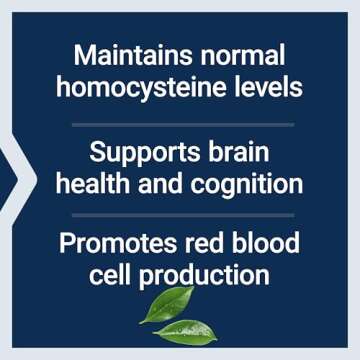 Maintains normal homocysteine levels

Supports brain health and cognition

Promotes red blood cell production